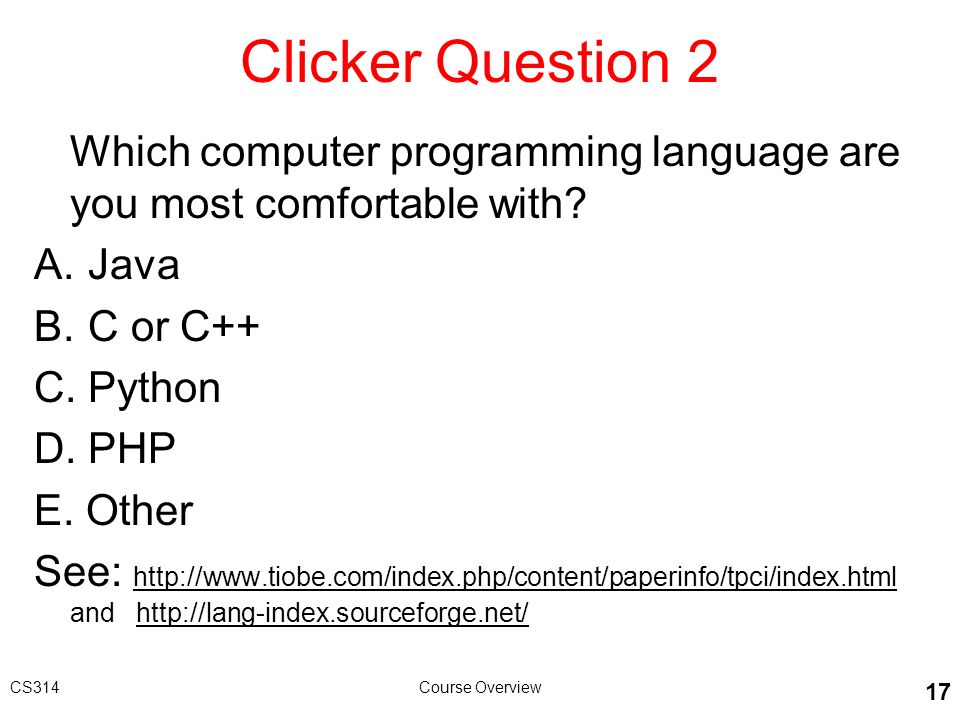 Clicker Question 2

Which computer programming language are you most comfortable with?

A. Java
B. C or C++
C. Python
D. PHP
E. Other

See: http://www.tiobe.com/index.php/content/paperinfo/tpci/index.html and http://lang-index.sourceforge.net/

CS314

Course Overview

17